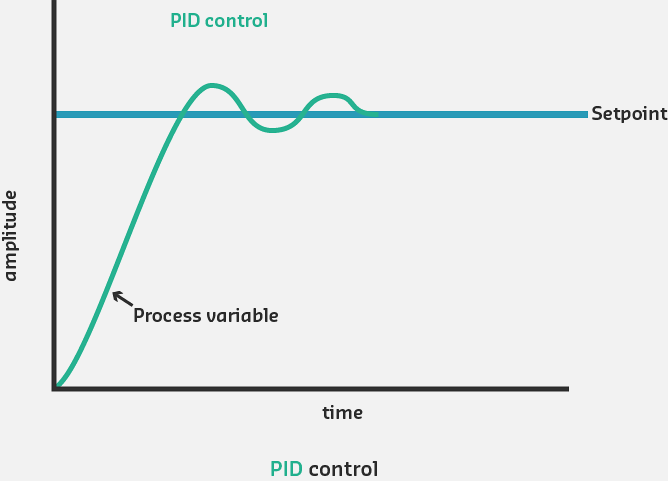 PID control

Setpoint

amplitude

Process variable

time

PID control